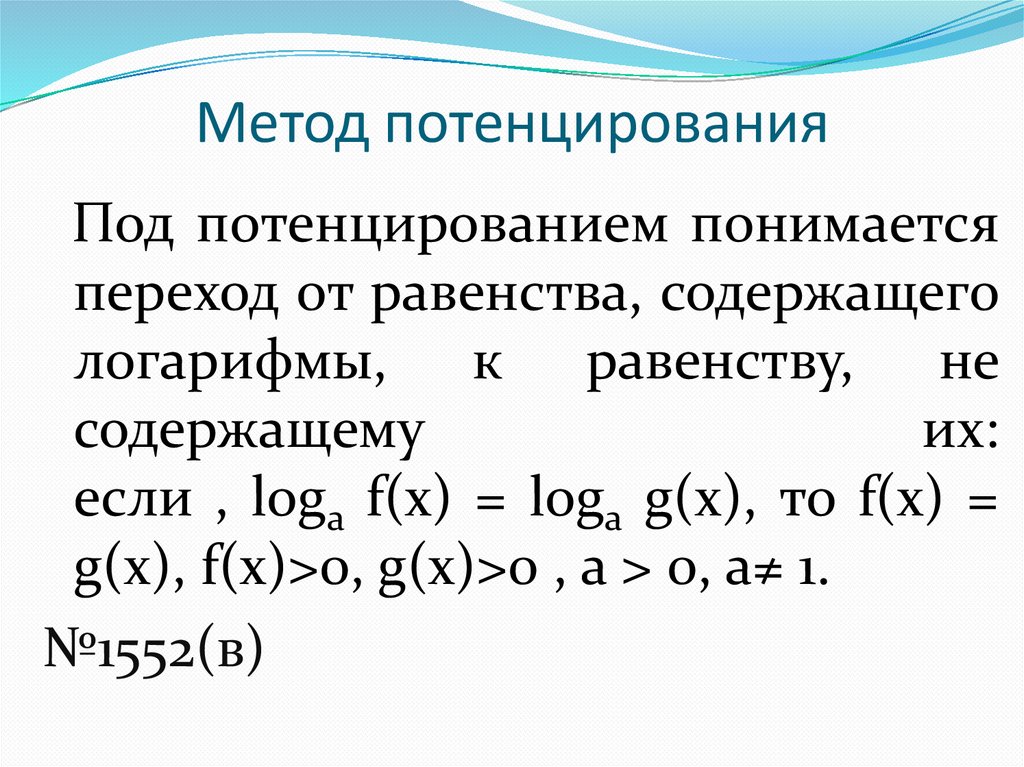 Метод потенцирования

Под потенцированием понимается переход от равенства, содержащего логарифмы, к равенству, не содержащему их: если , $\log_a f(x) = \log_a g(x)$, то $f(x) = g(x)$, $f(x)>0$, $g(x)>0$ , $a > 0$, $a \neq 1$.

№1552(в)